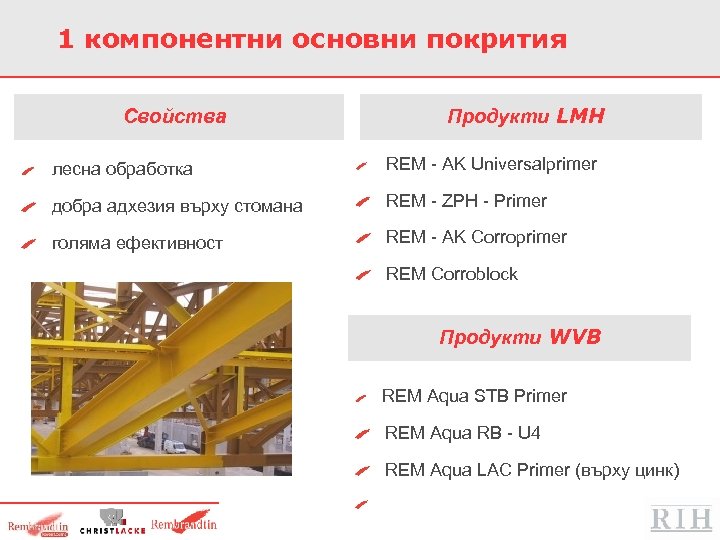 1 компонентни основни покрития

Свойства

лесна обработка

добра адхезия върху стомана

голяма ефективност

Продукти LMH

REM - AK Universalprimer

REM - ZPH - Primer

REM - AK Corroprimer

REM Corroblock

Продукти WVB

REM Aqua STB Primer

REM Aqua RB - U4

REM Aqua LAC Primer (върху цинк)

Rembrandtin CHRISTLACKE Rembrandtin

RIH